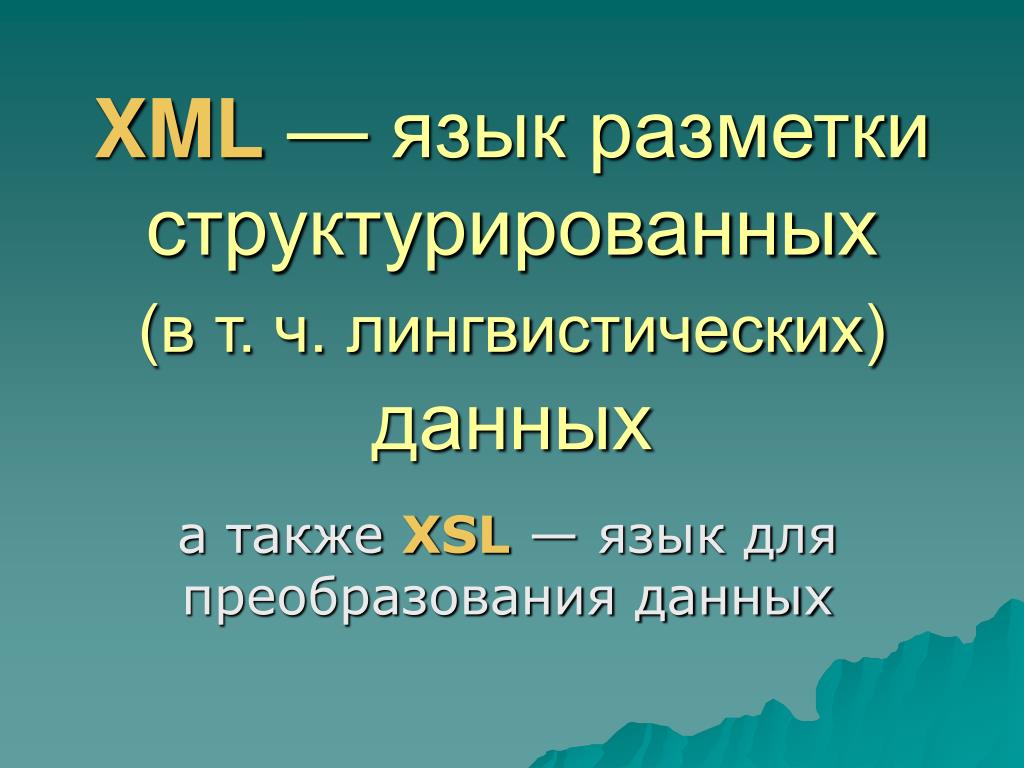 XML — язык разметки структурированных (в т. ч. лингвистических) данных

а также XSL — язык для преобразования данных